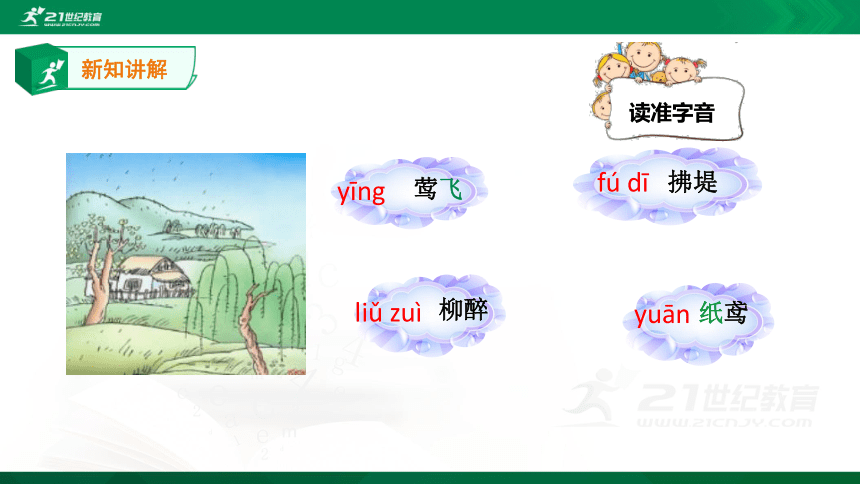 21世纪教育

新知讲解

读准字音

yīng 莺飞

fú dī 拂堤

liǔ zuì 柳醉

yuān 纸鸢

21世纪教育
WWW.21CNJY.COM